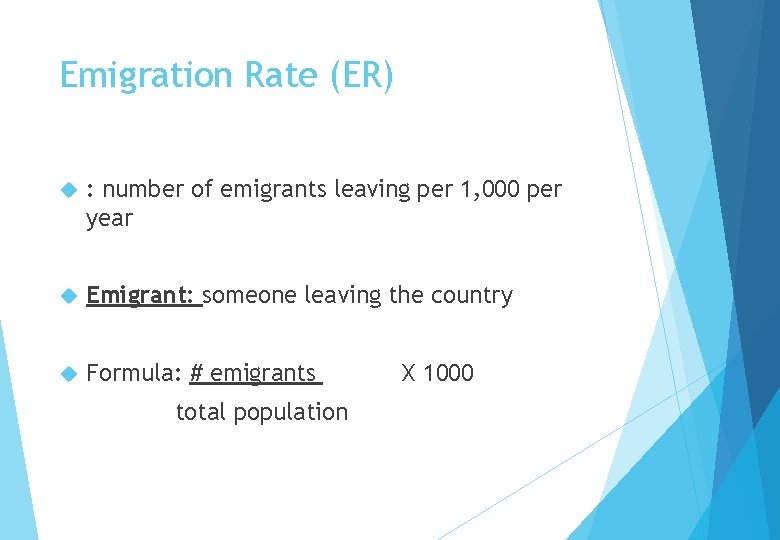 Emigration Rate (ER)

: number of emigrants leaving per 1,000 per year

Emigrant: someone leaving the country

Formula: # emigrants X 1000
total population